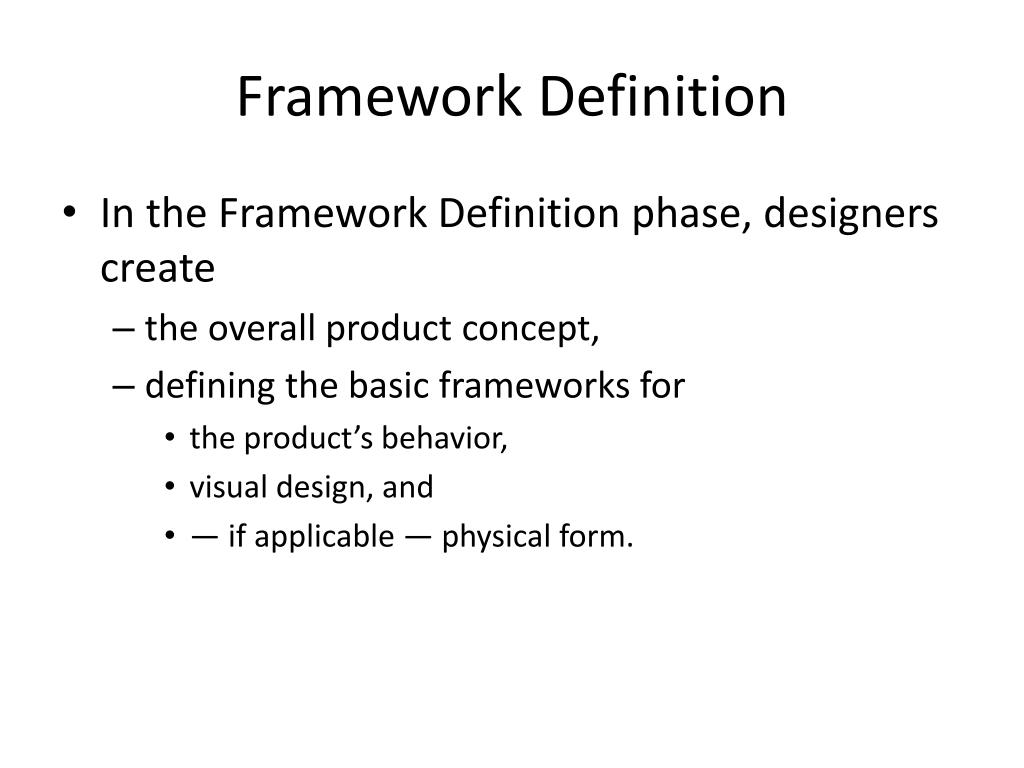 Framework Definition

• In the Framework Definition phase, designers create
– the overall product concept,
– defining the basic frameworks for
• the product's behavior,
• visual design, and
• — if applicable — physical form.